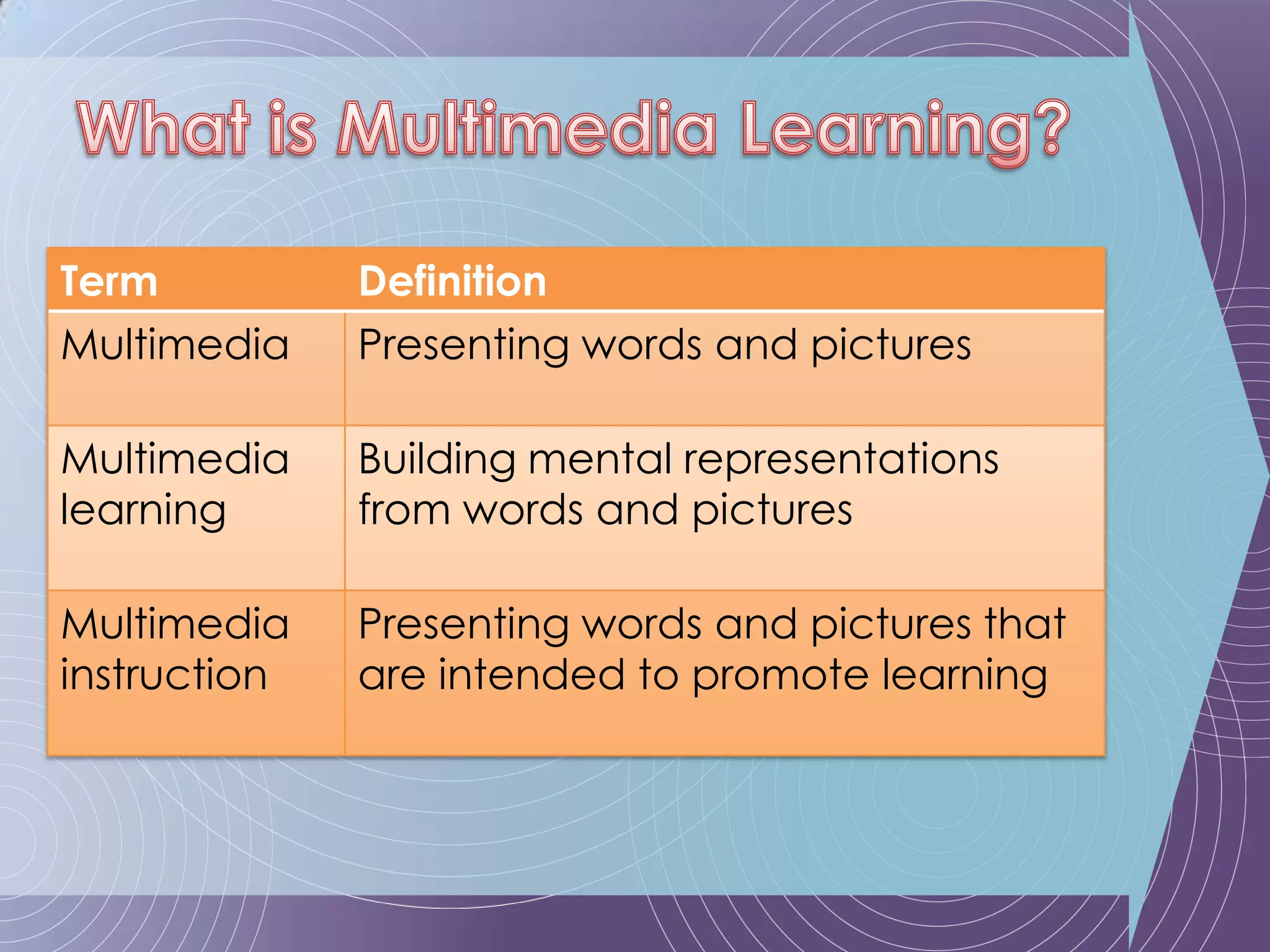 What is Multimedia Learning?

| Term | Definition |
|---|---|
| Multimedia | Presenting words and pictures |
| Multimedia learning | Building mental representations from words and pictures |
| Multimedia instruction | Presenting words and pictures that are intended to promote learning |